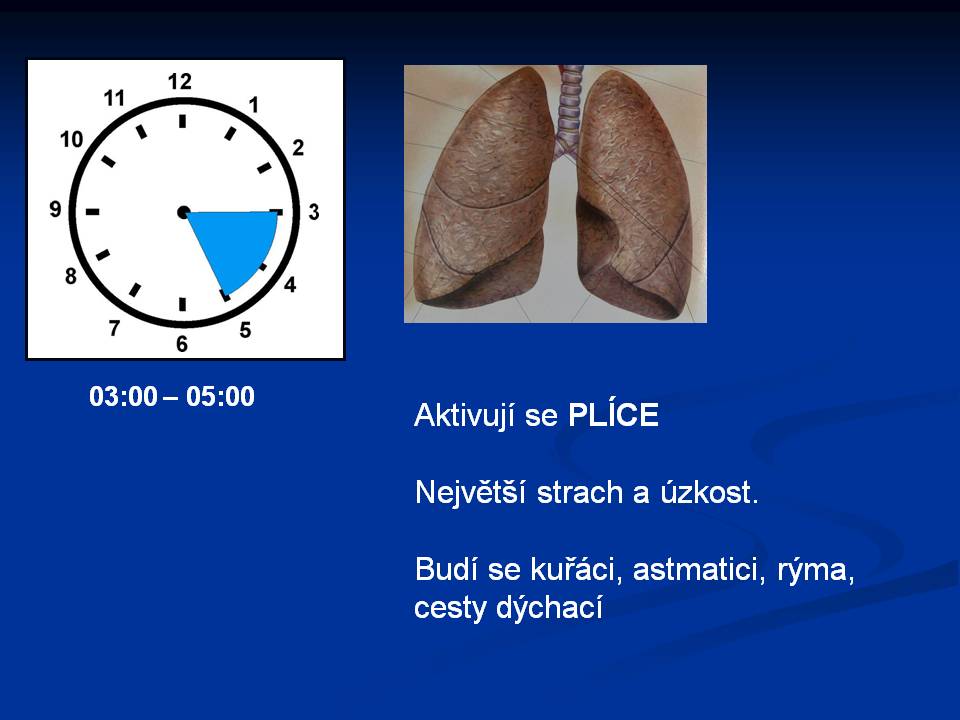 12
1
2
3
4
5
6
7
8
9
10
11

03:00 – 05:00

Aktivují se PLÍCE

Největší strach a úzkost.

Budí se kuřáci, astmatici, rýma, cesty dýchací